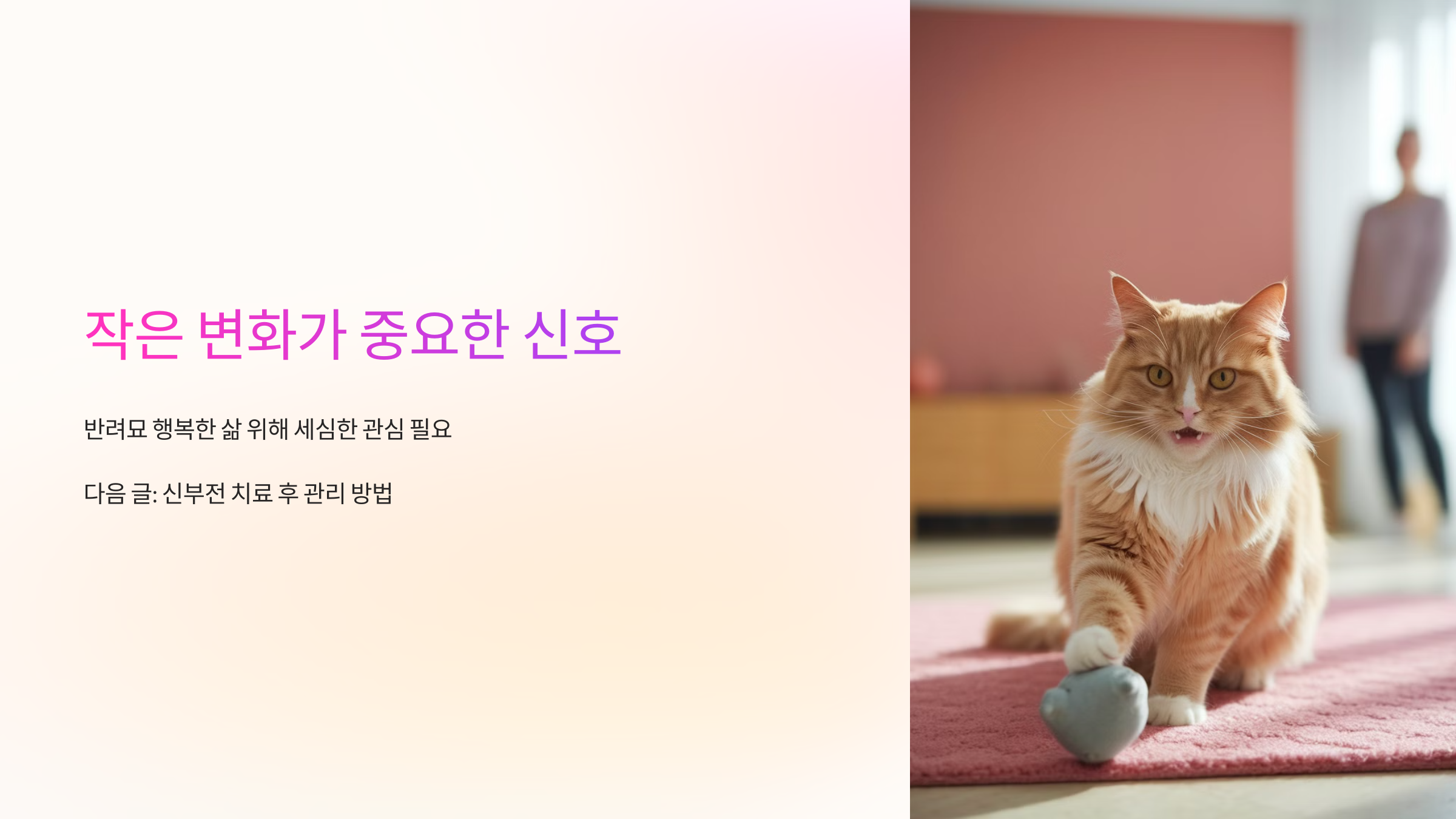 작은 변화가 중요한 신호

반려묘 행복한 삶 위해 세심한 관심 필요

다음 글: 신부전 치료 후 관리 방법